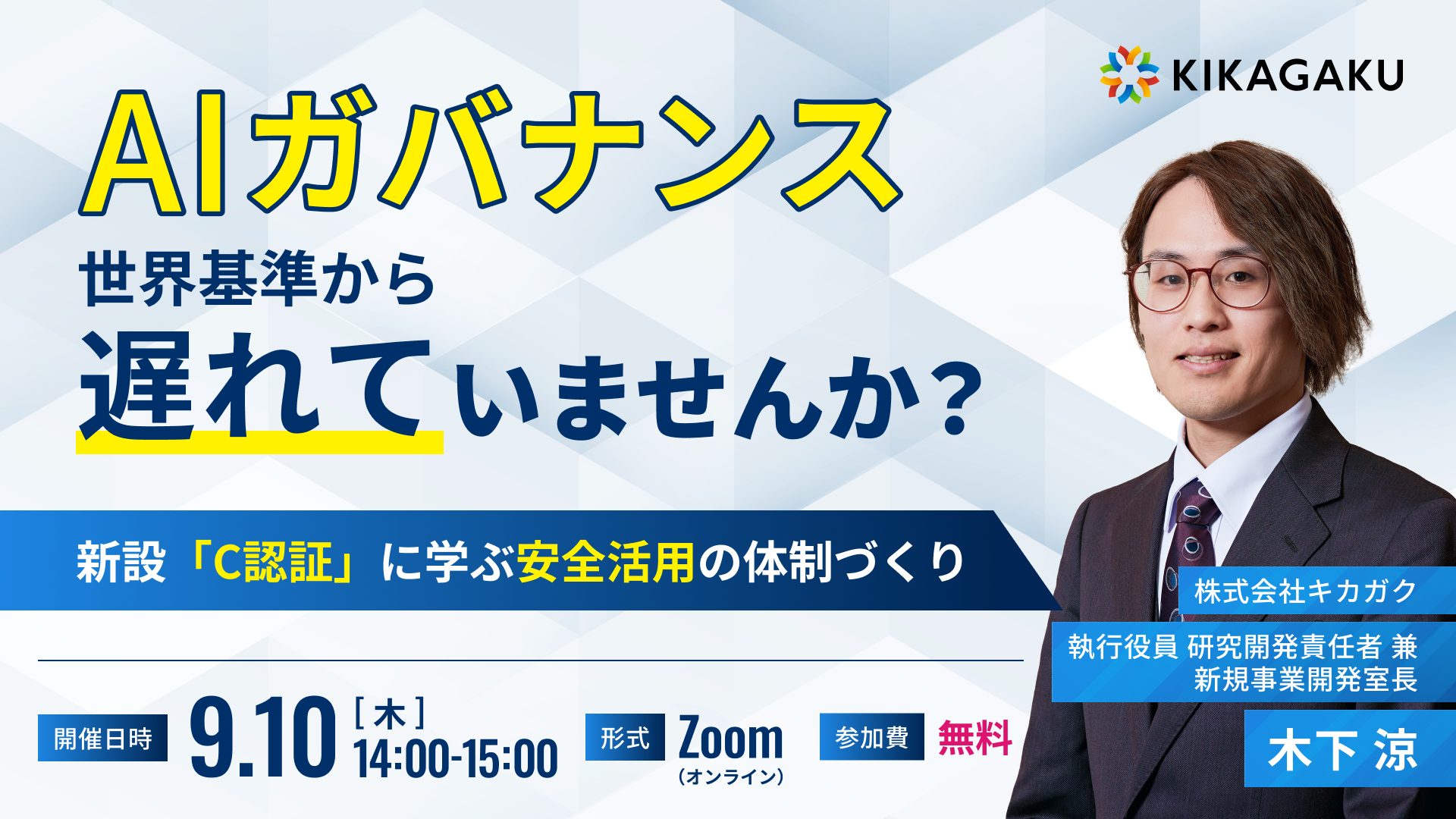 KIKAGAKU

AIガバナンス

世界基準から

遅れていませんか？

新設「C認証」に学ぶ安全活用の体制づくり

株式会社キカガク

執行役員 研究開発責任者 兼 新規事業開発室長

木下 涼

開催日時 9.10 [木] 14:00-15:00

形式 Zoom (オンライン)

参加費 無料